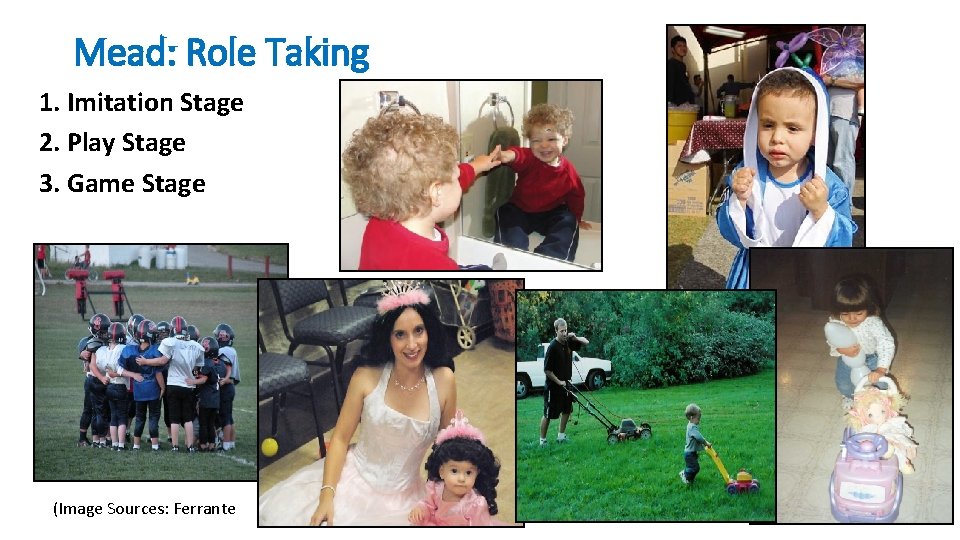 Mead: Role Taking

1. Imitation Stage
2. Play Stage
3. Game Stage

(Image Sources: Ferrante